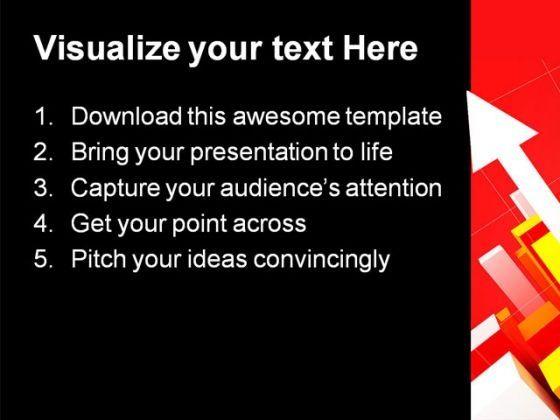 Visualize your text Here

1. Download this awesome template
2. Bring your presentation to life
3. Capture your audience's attention
4. Get your point across
5. Pitch your ideas convincingly